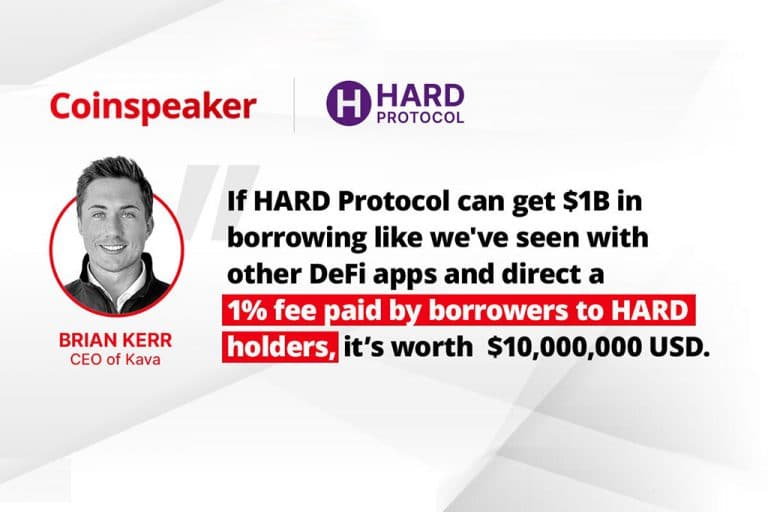 Coinspeaker

H HARD PROTOCOL

BRIAN KERR
CEO of Kava

If HARD Protocol can get \$1B in borrowing like we've seen with other DeFi apps and direct a 1% fee paid by borrowers to HARD holders, it's worth \$10,000,000 USD.